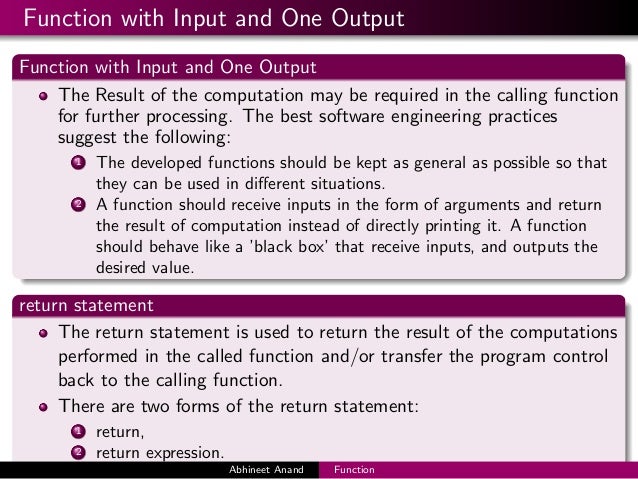 Function with Input and One Output

Function with Input and One Output

- The Result of the computation may be required in the calling function for further processing. The best software engineering practices suggest the following:
 1. The developed functions should be kept as general as possible so that they can be used in different situations.
 2. A function should receive inputs in the form of arguments and return the result of computation instead of directly printing it. A function should behave like a 'black box' that receive inputs, and outputs the desired value.

return statement

- The return statement is used to return the result of the computations performed in the called function and/or transfer the program control back to the calling function.
- There are two forms of the return statement:
 1. return,
 2. return expression.

Abhineet Anand Function